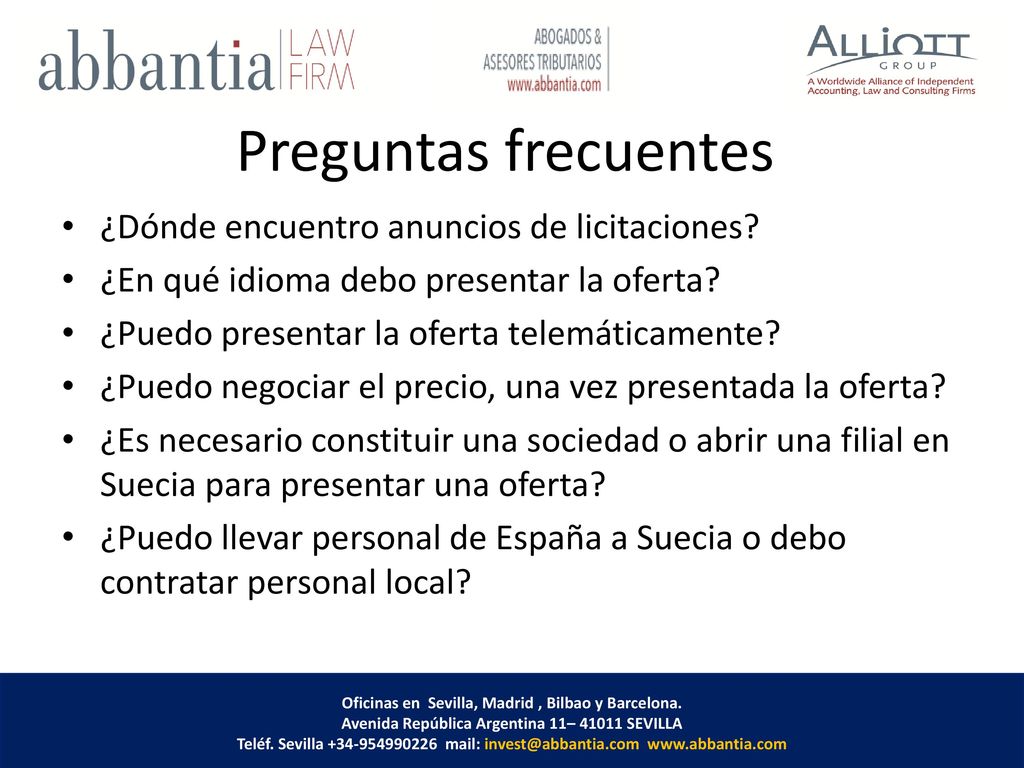 abbantia LAW FIRM

ABOGADOS & ASESORES TRIBUTARIOS www.abbantia.com

ALLIOTT GROUP
A Worldwide Alliance of Independent Accounting, Law and Consulting Firms

Preguntas frecuentes

• ¿Dónde encuentro anuncios de licitaciones?
• ¿En qué idioma debo presentar la oferta?
• ¿Puedo presentar la oferta telemáticamente?
• ¿Puedo negociar el precio, una vez presentada la oferta?
• ¿Es necesario constituir una sociedad o abrir una filial en Suecia para presentar una oferta?
• ¿Puedo llevar personal de España a Suecia o debo contratar personal local?

Oficinas en Sevilla, Madrid , Bilbao y Barcelona.
Avenida República Argentina 11– 41011 SEVILLA
Teléf. Sevilla +34-954990226 mail: invest@abbantia.com www.abbantia.com